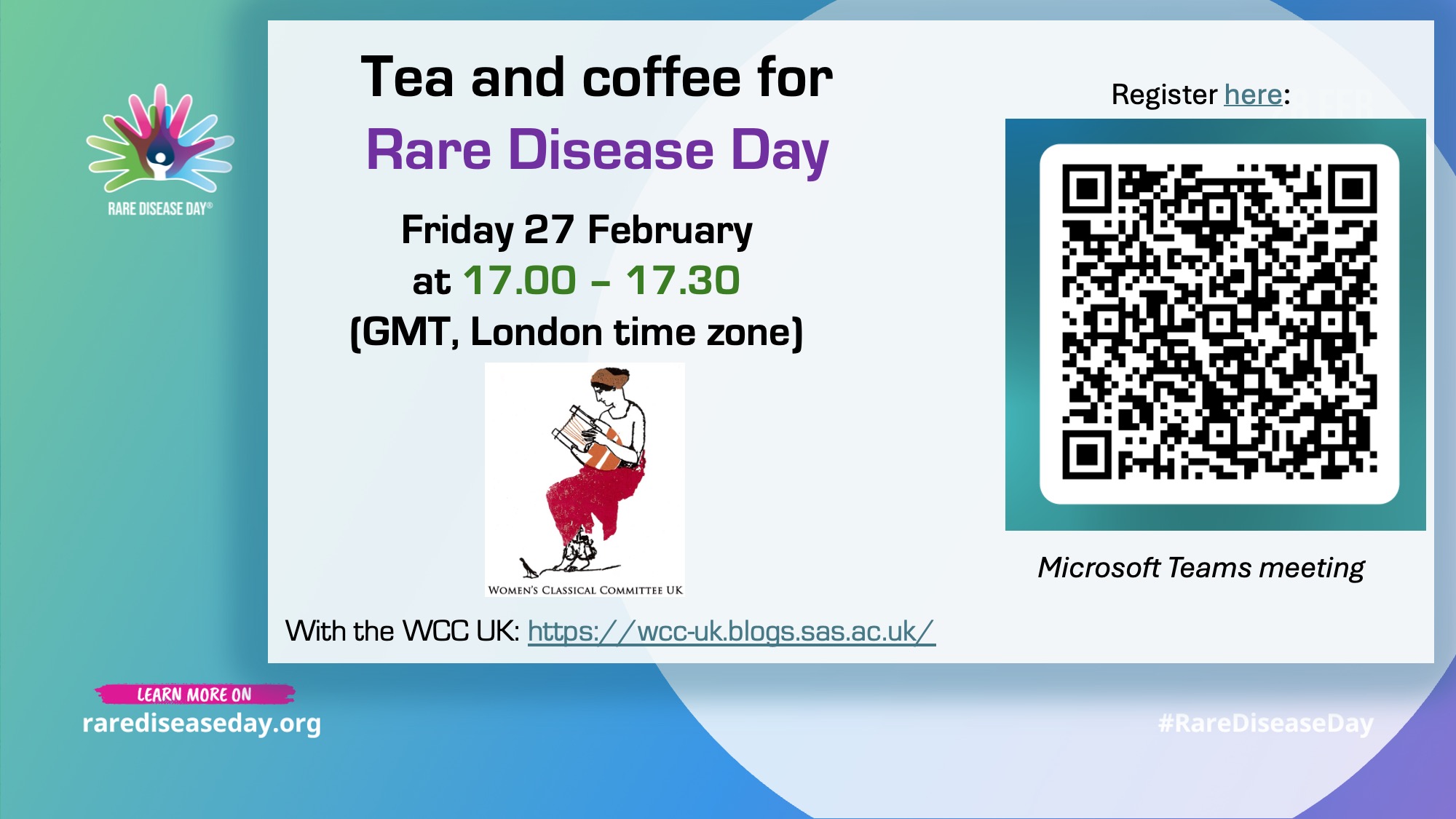 RARE DISEASE DAY®

Tea and coffee for
Rare Disease Day

Friday 27 February
at 17.00 – 17.30
(GMT, London time zone)

WOMEN'S CLASSICAL COMMITTEE UK

With the WCC UK: https://wcc-uk.blogs.sas.ac.uk/

Register here:

Microsoft Teams meeting

LEARN MORE ON
rarediseaseday.org

#RareDiseaseDay